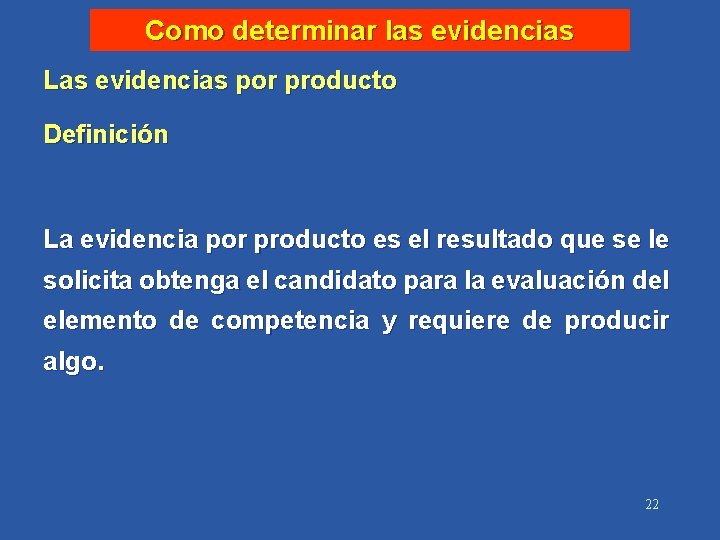 Como determinar las evidencias

Las evidencias por producto

Definición

La evidencia por producto es el resultado que se le solicita obtenga el candidato para la evaluación del elemento de competencia y requiere de producir algo.

22